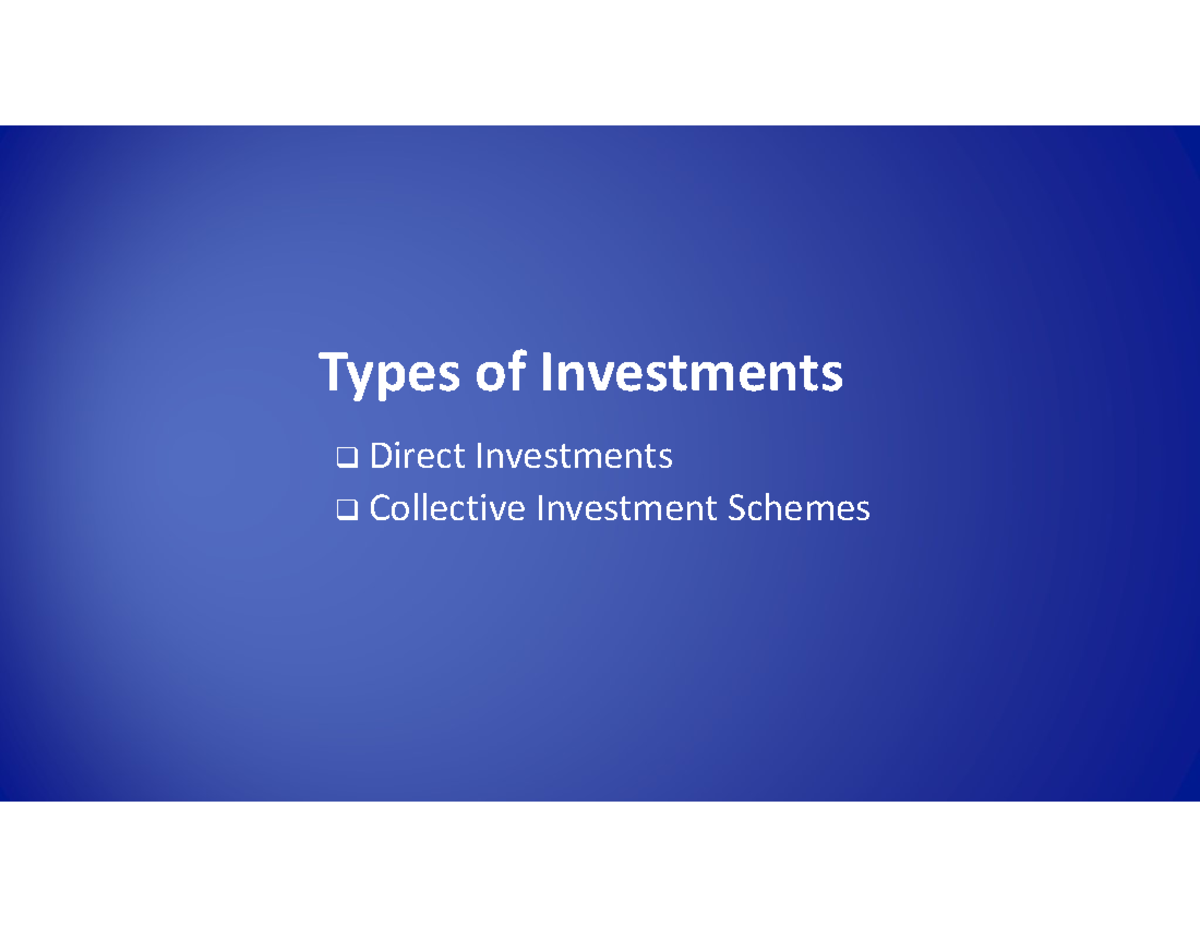 Types of Investments

❑ Direct Investments
❑ Collective Investment Schemes